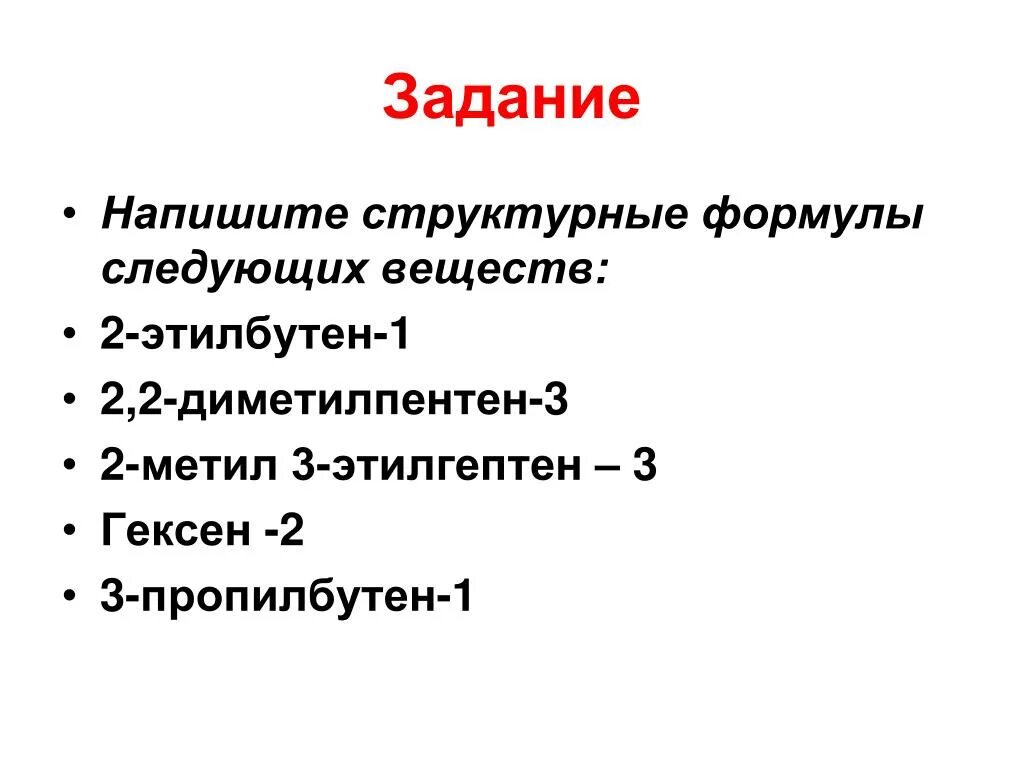 Задание

• Напишите структурные формулы следующих веществ:
• 2-этилбутен-1
• 2,2-диметилпентен-3
• 2-метил 3-этилгептен – 3
• Гексен -2
• 3-пропилбутен-1